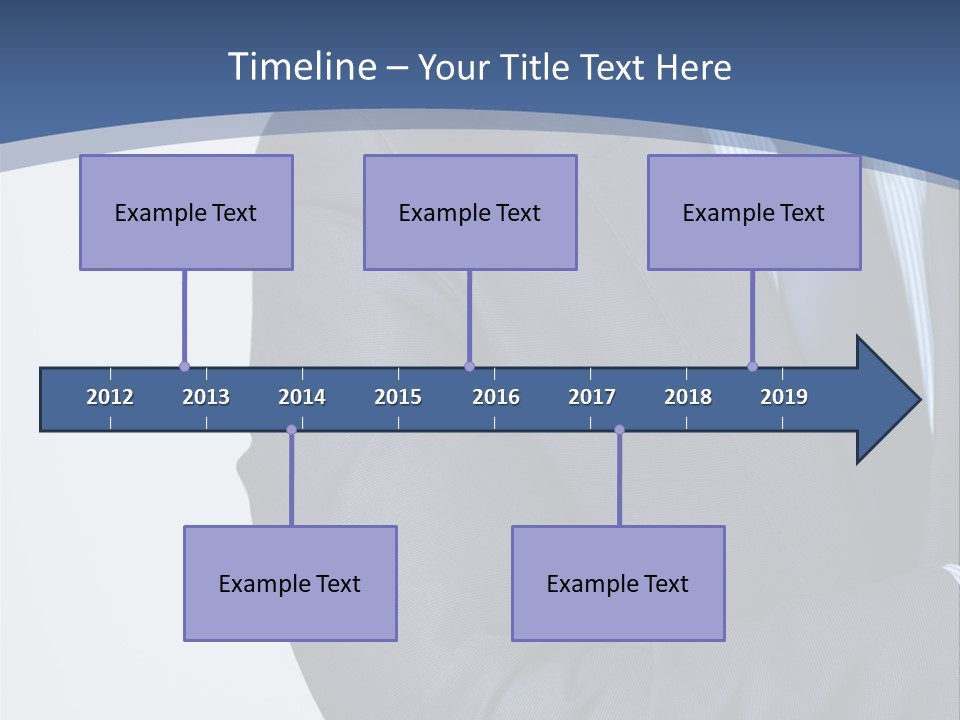 Timeline – Your Title Text Here

Example Text

Example Text

Example Text

2012 2013 2014 2015 2016 2017 2018 2019

Example Text

Example Text